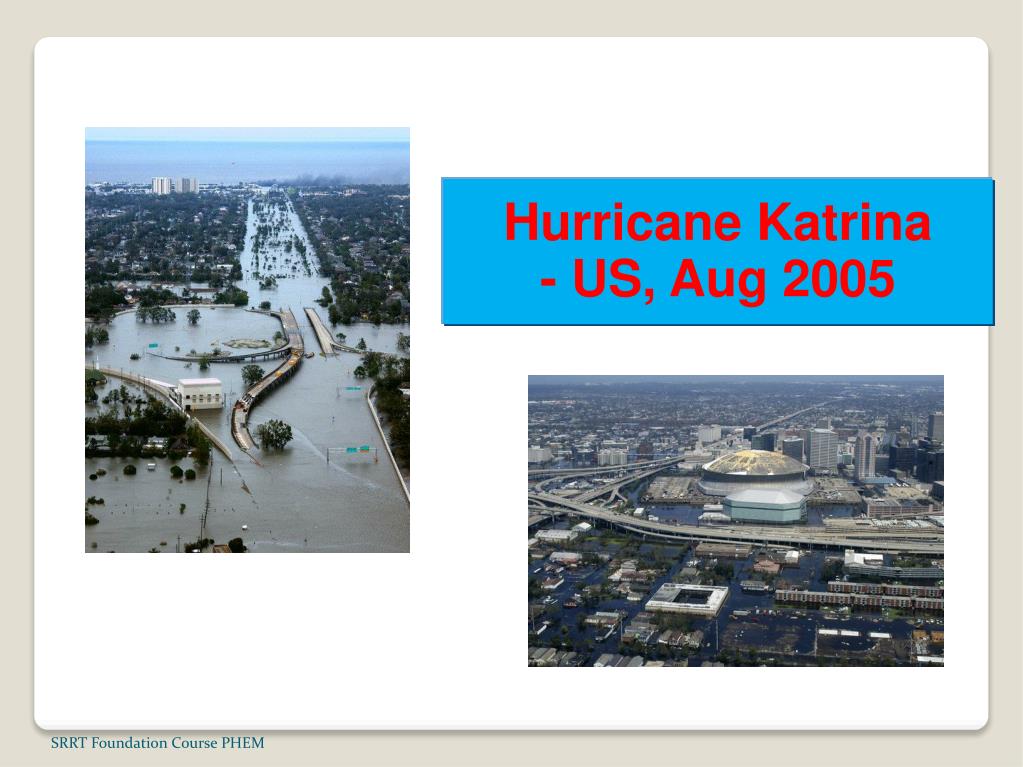 Hurricane Katrina - US, Aug 2005

SRRT Foundation Course PHEM